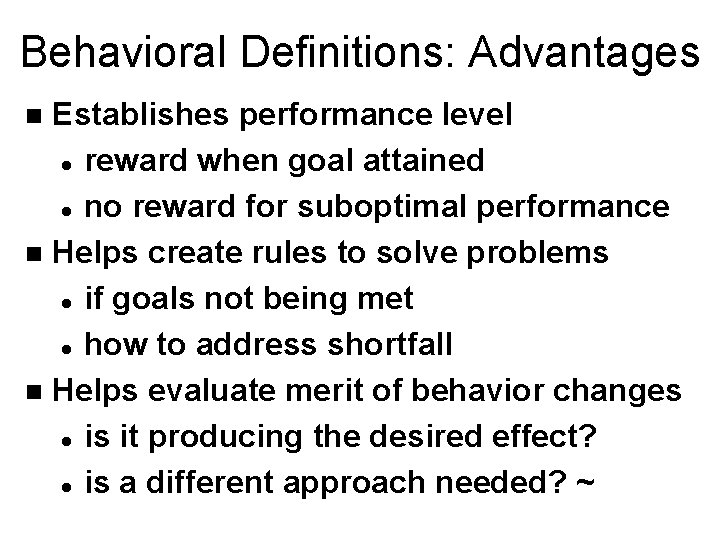 Behavioral Definitions: Advantages

- Establishes performance level
  - reward when goal attained
  - no reward for suboptimal performance
- Helps create rules to solve problems
  - if goals not being met
  - how to address shortfall
- Helps evaluate merit of behavior changes
  - is it producing the desired effect?
  - is a different approach needed? ~